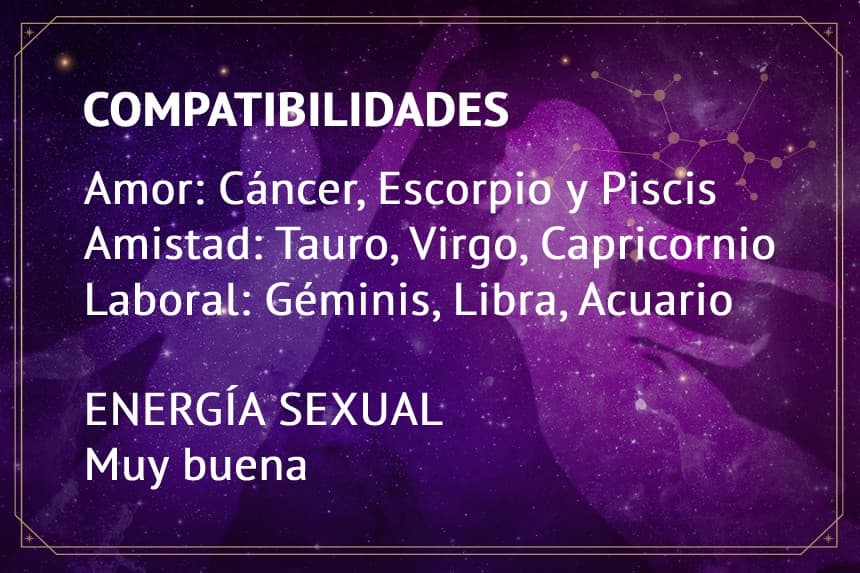 COMPATIBILIDADES

Amor: Cáncer, Escorpio y Piscis
Amistad: Tauro, Virgo, Capricornio
Laboral: Géminis, Libra, Acuario

ENERGÍA SEXUAL
Muy buena